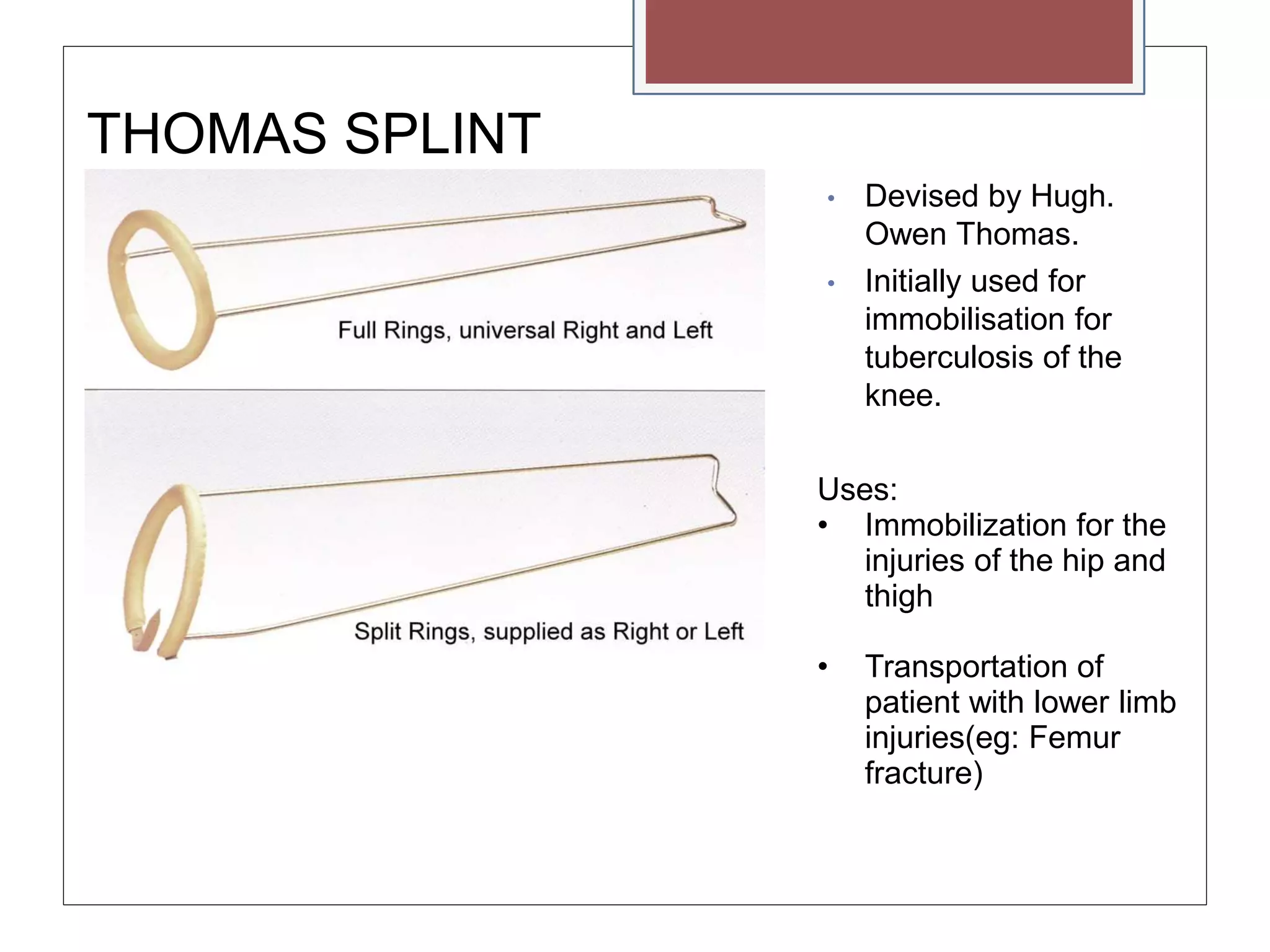 THOMAS SPLINT

Full Rings, universal Right and Left

Split Rings, supplied as Right or Left

• Devised by Hugh. Owen Thomas.
• Initially used for immobilisation for tuberculosis of the knee.

Uses:
• Immobilization for the injuries of the hip and thigh

• Transportation of patient with lower limb injuries(eg: Femur fracture)